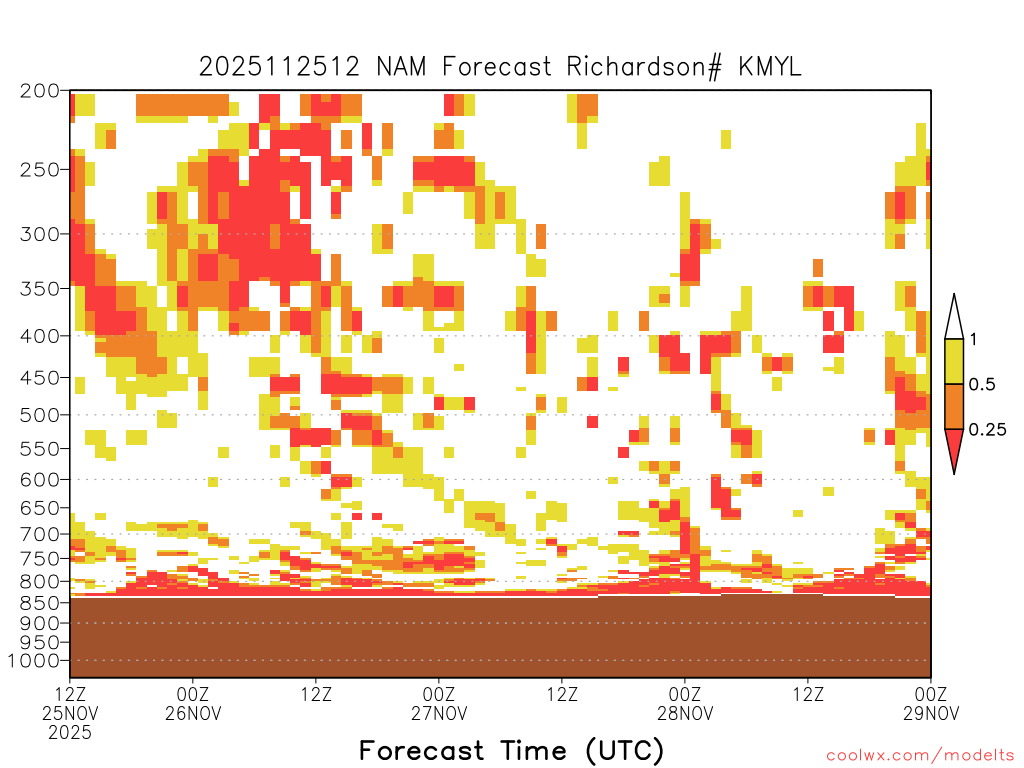 2025112512 NAM Forecast Richardson# KMYL

200
250
300
350
400
450
500
550
600
650
700
750
800
850
900
950
1000

1
0.5
0.25

12Z 25NOV 2025
00Z 26NOV
12Z
00Z 27NOV
12Z
00Z 28NOV
12Z
00Z 29NOV

Forecast Time (UTC)

coolwx.com/modelts